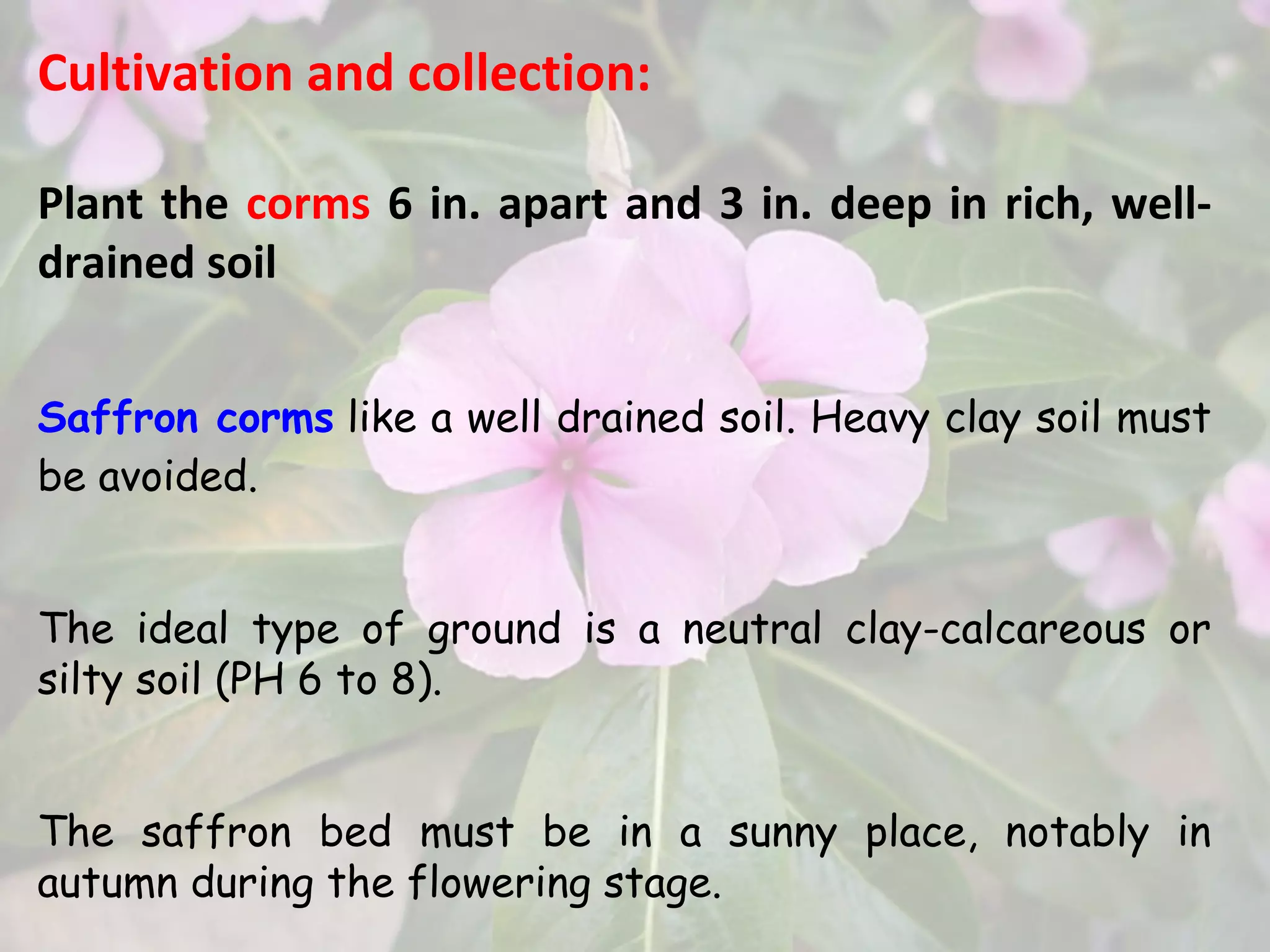 Cultivation and collection:

Plant the corms 6 in. apart and 3 in. deep in rich, well-drained soil

Saffron corms like a well drained soil. Heavy clay soil must be avoided.

The ideal type of ground is a neutral clay-calcareous or silty soil (PH 6 to 8).

The saffron bed must be in a sunny place, notably in autumn during the flowering stage.